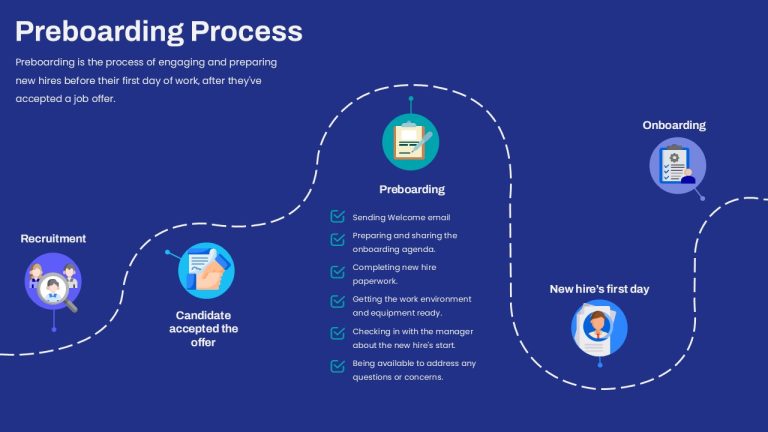 Preboarding Process

Preboarding is the process of engaging and preparing new hires before their first day of work, after they've accepted a job offer.

Recruitment

Candidate accepted the offer

Preboarding

Sending Welcome email

Preparing and sharing the onboarding agenda.

Completing new hire paperwork.

Getting the work environment and equipment ready.

Checking in with the manager about the new hire's start.

Being available to address any questions or concerns.

New hire's first day

Onboarding